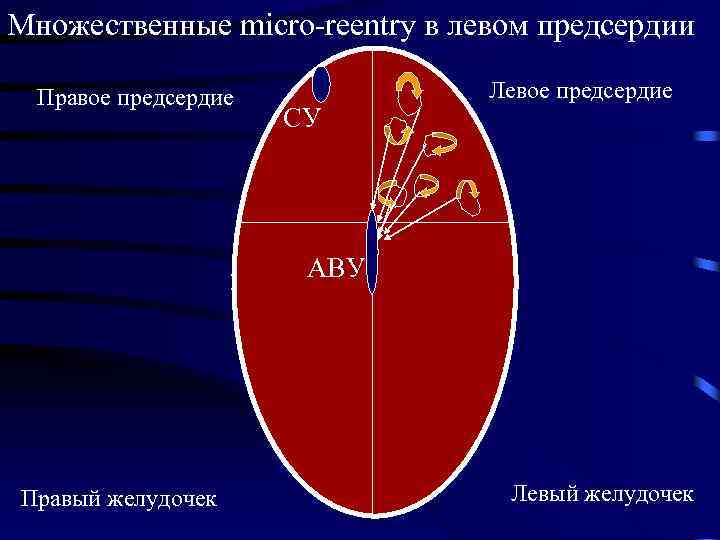 Множественные micro-reentry в левом предсердии

Правое предсердие

Левое предсердие

СУ

АВУ

Правый желудочек

Левый желудочек